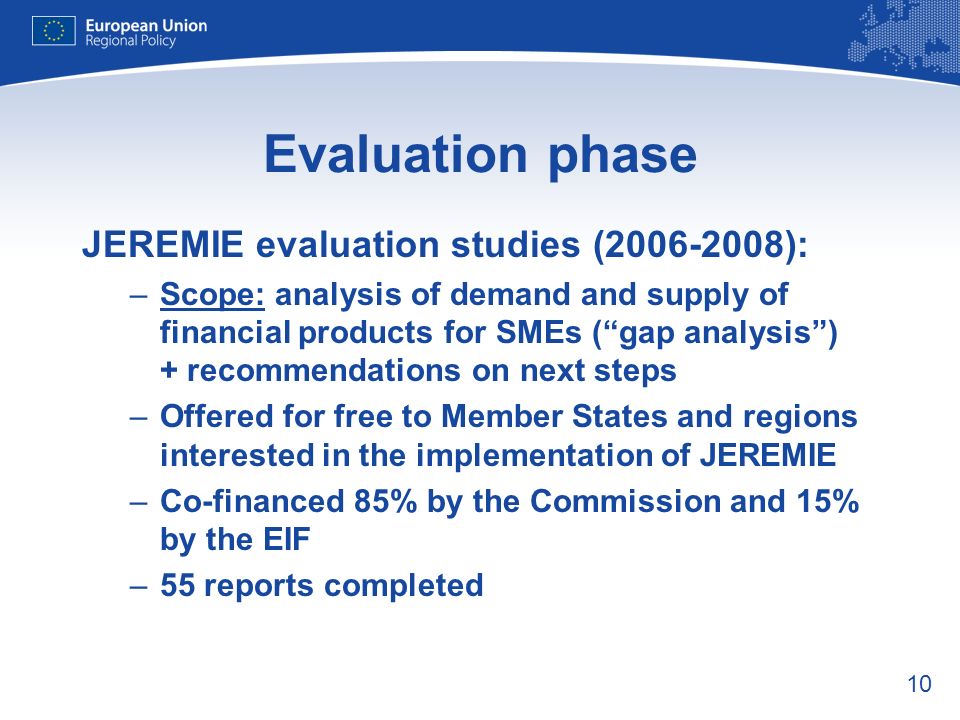 European Union
Regional Policy

Evaluation phase

JEREMIE evaluation studies (2006-2008):

– Scope: analysis of demand and supply of financial products for SMEs (“gap analysis”) + recommendations on next steps

– Offered for free to Member States and regions interested in the implementation of JEREMIE

– Co-financed 85% by the Commission and 15% by the EIF

– 55 reports completed

10